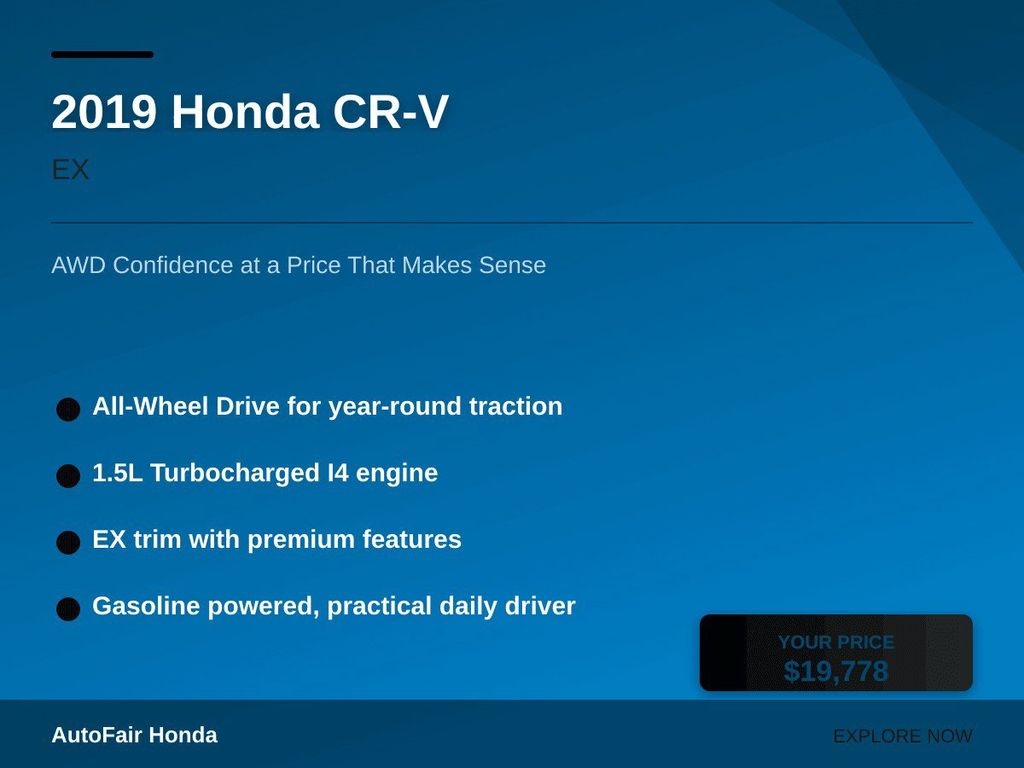 2019 Honda CR-V

EX

AWD Confidence at a Price That Makes Sense

• All-Wheel Drive for year-round traction

• 1.5L Turbocharged I4 engine

• EX trim with premium features

• Gasoline powered, practical daily driver

YOUR PRICE
$19,778

AutoFair Honda

EXPLORE NOW